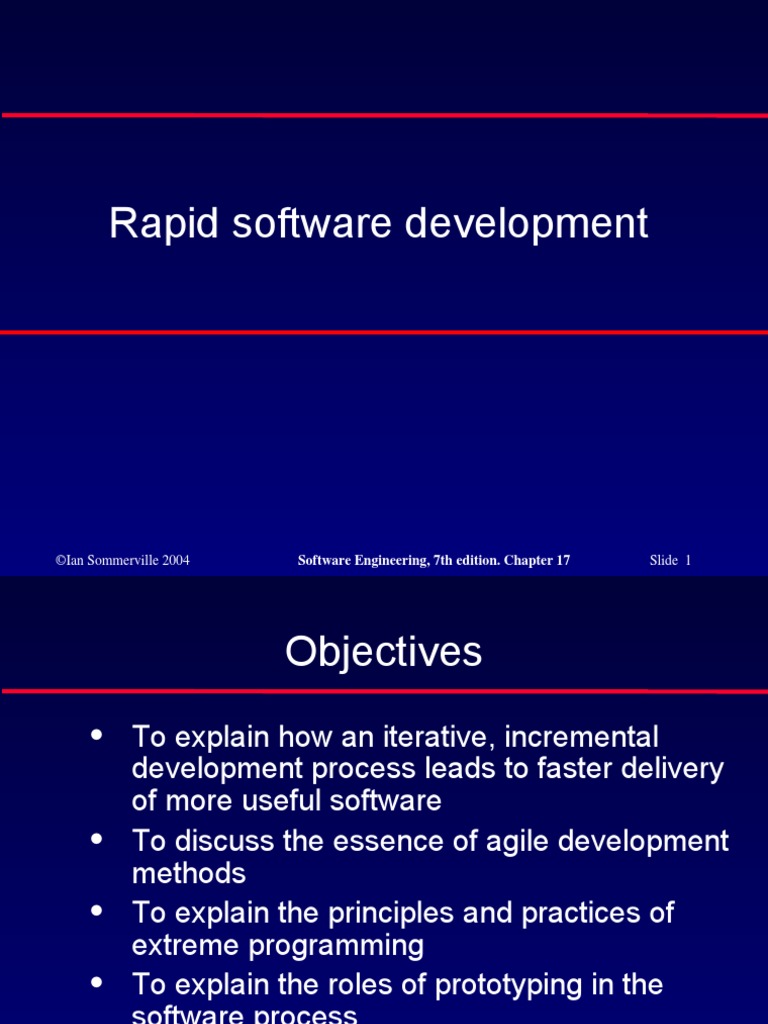 Rapid software development

©Ian Sommerville 2004 Software Engineering, 7th edition. Chapter 17 Slide 1

Objectives

• To explain how an iterative, incremental development process leads to faster delivery of more useful software
• To discuss the essence of agile development methods
• To explain the principles and practices of extreme programming
• To explain the roles of prototyping in the software process